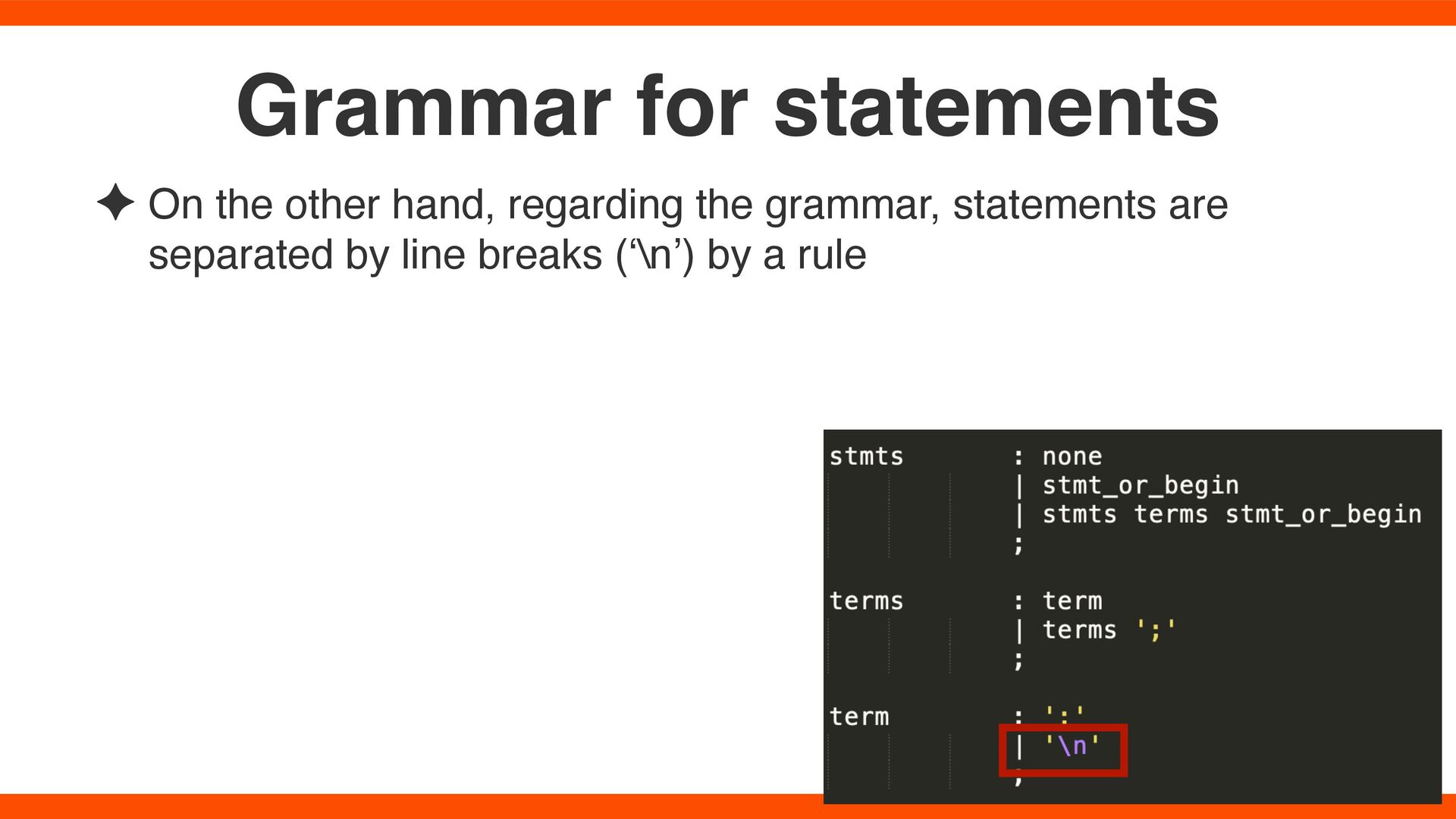 Grammar for statements

✦ On the other hand, regarding the grammar, statements are separated by line breaks (‘\n’) by a rule

stmts : none
| stmt_or_begin
| stmts terms stmt_or_begin
;

terms : term
| terms ';'
;

term : ';'
| '\n'
;